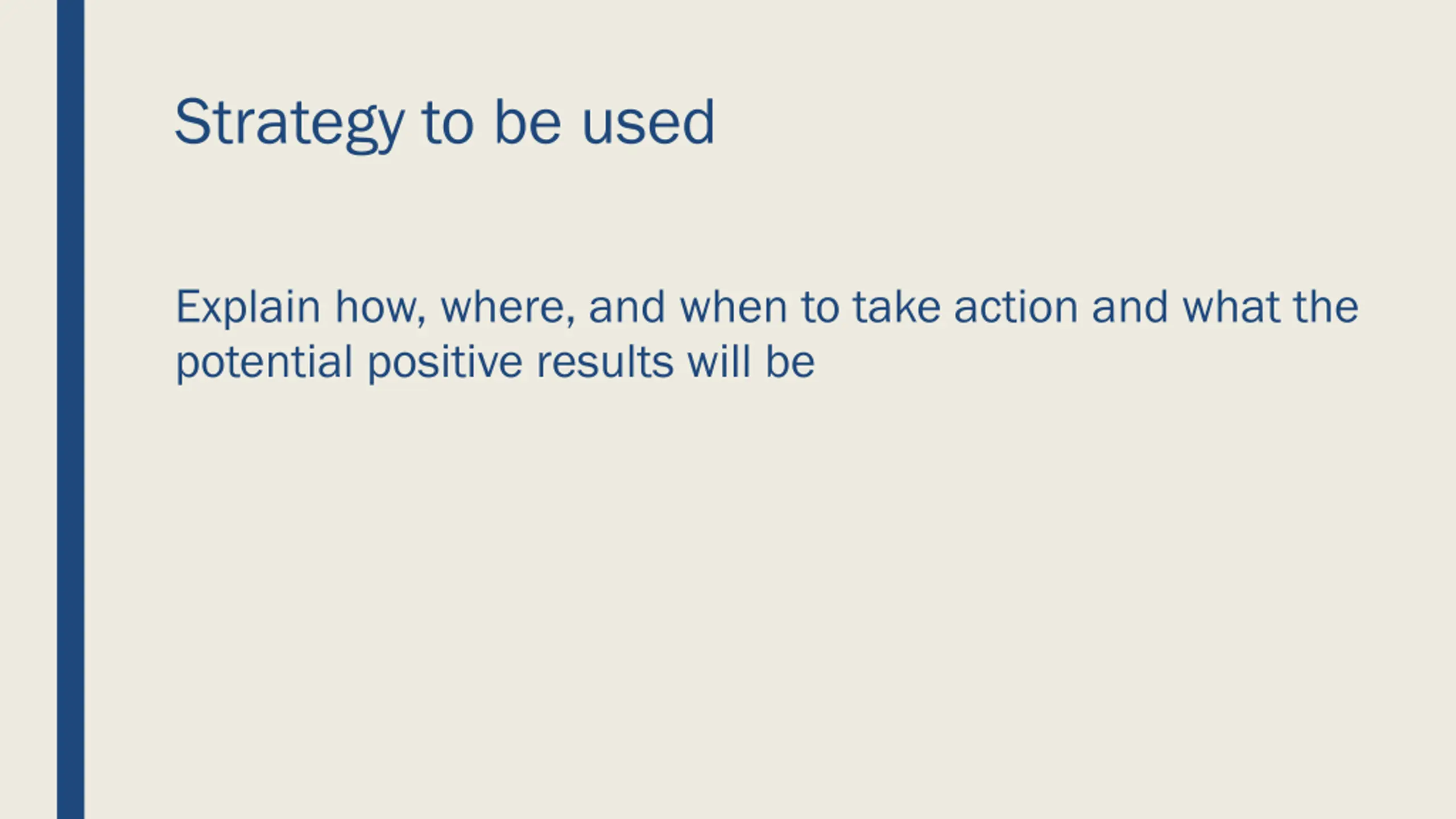 Strategy to be used

Explain how, where, and when to take action and what the potential positive results will be